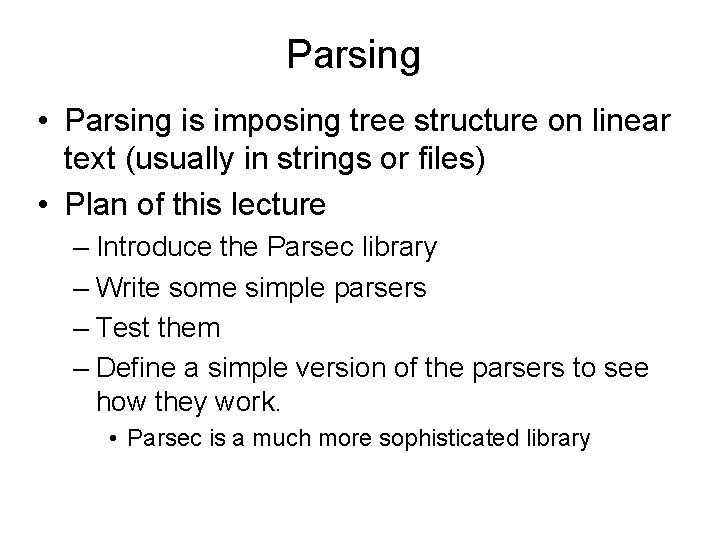 Parsing

• Parsing is imposing tree structure on linear text (usually in strings or files)

• Plan of this lecture
– Introduce the Parsec library
– Write some simple parsers
– Test them
– Define a simple version of the parsers to see how they work.
• Parsec is a much more sophisticated library